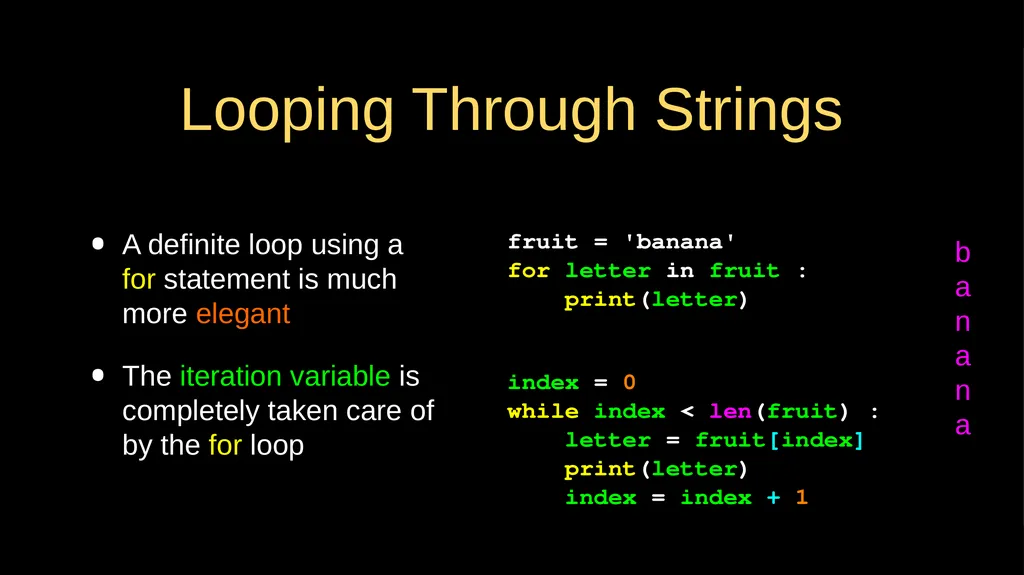 Looping Through Strings

• A definite loop using a for statement is much more elegant

• The iteration variable is completely taken care of by the for loop

fruit = 'banana'
for letter in fruit :
    print(letter)

index = 0
while index < len(fruit) :
    letter = fruit[index]
    print(letter)
    index = index + 1

b
a
n
a
n
a